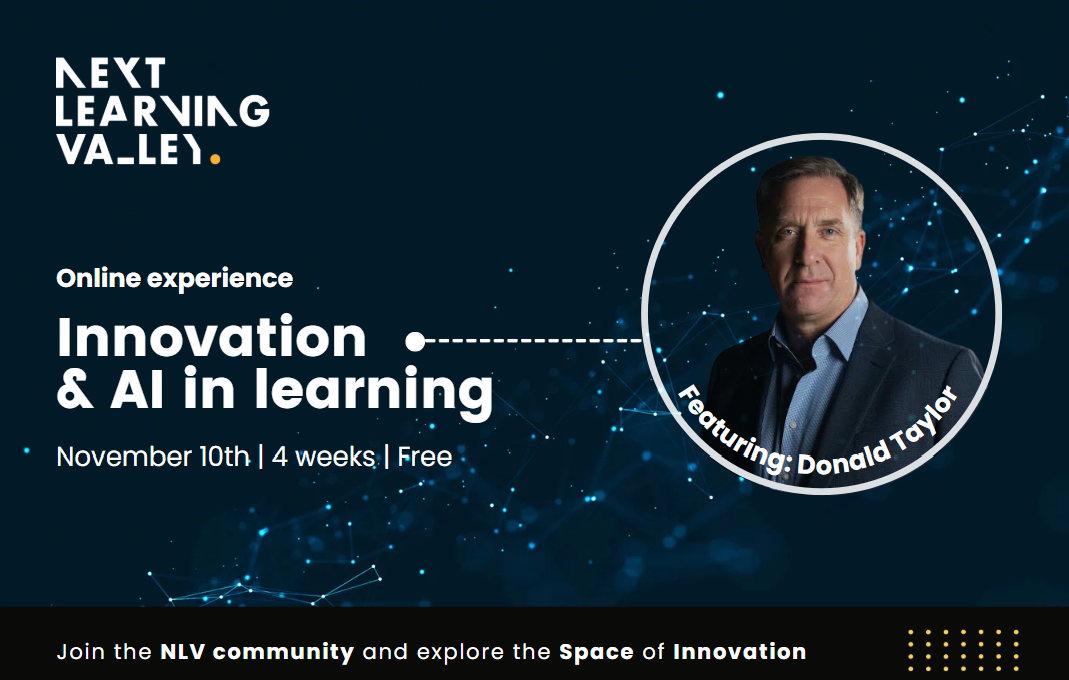 NEXT
LEARNING
VALLEY.

Online experience

Innovation
& AI in learning

November 10th | 4 weeks | Free

Featuring: Donald Taylor

Join the NLV community and explore the Space of Innovation